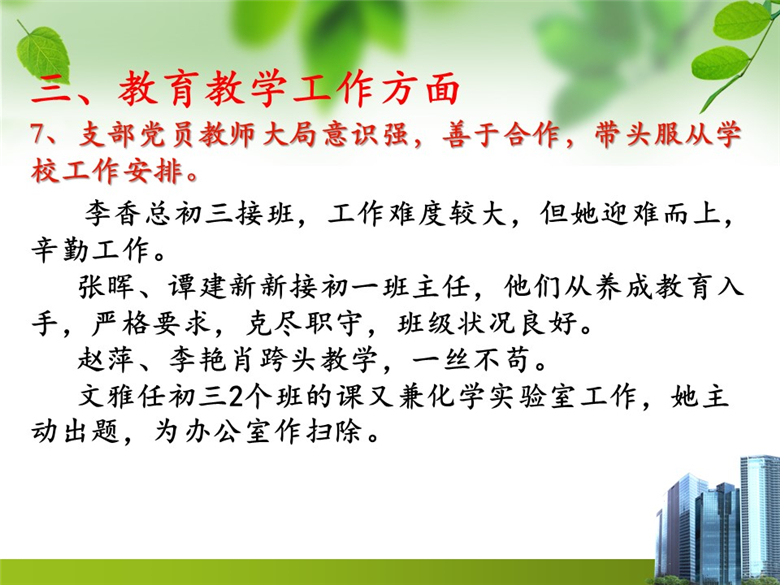 三、教育教学工作方面

7、支部党员教师大局意识强，善于合作，带头服从学校工作安排。

李香总初三接班，工作难度较大，但她迎难而上，辛勤工作。

张晖、谭建新新接初一班主任，他们从养成教育入手，严格要求，克尽职守，班级状况良好。

赵萍、李艳肖跨头教学，一丝不苟。

文雅任初三2个班的课又兼化学实验室工作，她主动出题，为办公室作扫除。